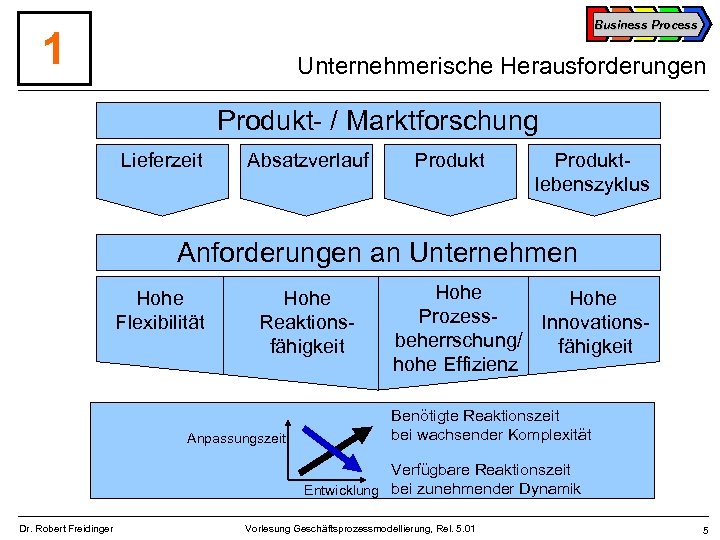 1

Business Process

Unternehmerische Herausforderungen

Produkt- / Marktforschung

Lieferzeit

Absatzverlauf

Produkt

Produktlebenszyklus

Anforderungen an Unternehmen

Hohe Flexibilität

Hohe Reaktionsfähigkeit

Hohe Prozessbeherrschung/ hohe Effizienz

Hohe Innovationsfähigkeit

Anpassungszeit

Entwicklung

Benötigte Reaktionszeit bei wachsender Komplexität

Verfügbare Reaktionszeit bei zunehmender Dynamik

Dr. Robert Freidinger

Vorlesung Geschäftsprozessmodellierung, Rel. 5.01

5